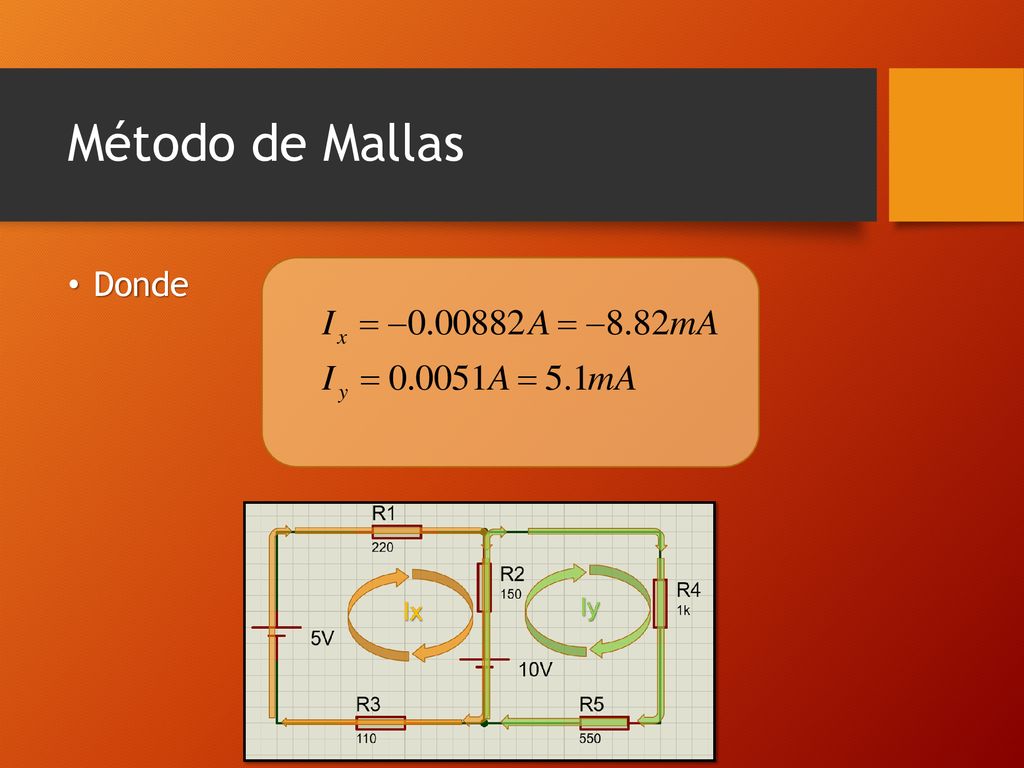 Método de Mallas

• Donde

$I_x = -0.00882A = -8.82mA$
$I_y = 0.0051A = 5.1mA$

R1
220
R2
150
R4
1k
Ix
Iy
5V
10V
R3
110
R5
550